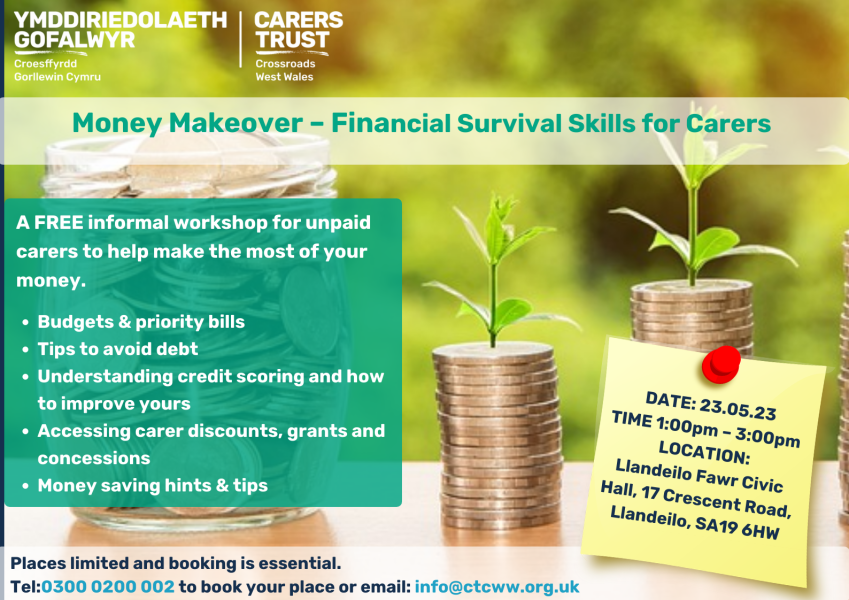 YMDDIRIEDOLAETH GOFALWYR
Croesffyrdd Gorllewin Cymru

CARERS TRUST
Crossroads West Wales

Money Makeover – Financial Survival Skills for Carers

A FREE informal workshop for unpaid carers to help make the most of your money.

• Budgets & priority bills
• Tips to avoid debt
• Understanding credit scoring and how to improve yours
• Accessing carer discounts, grants and concessions
• Money saving hints & tips

DATE: 23.05.23
TIME 1:00pm – 3:00pm
LOCATION:
Llandeilo Fawr Civic Hall, 17 Crescent Road, Llandeilo, SA19 6HW

Places limited and booking is essential.
Tel:0300 0200 002 to book your place or email: info@ctcww.org.uk